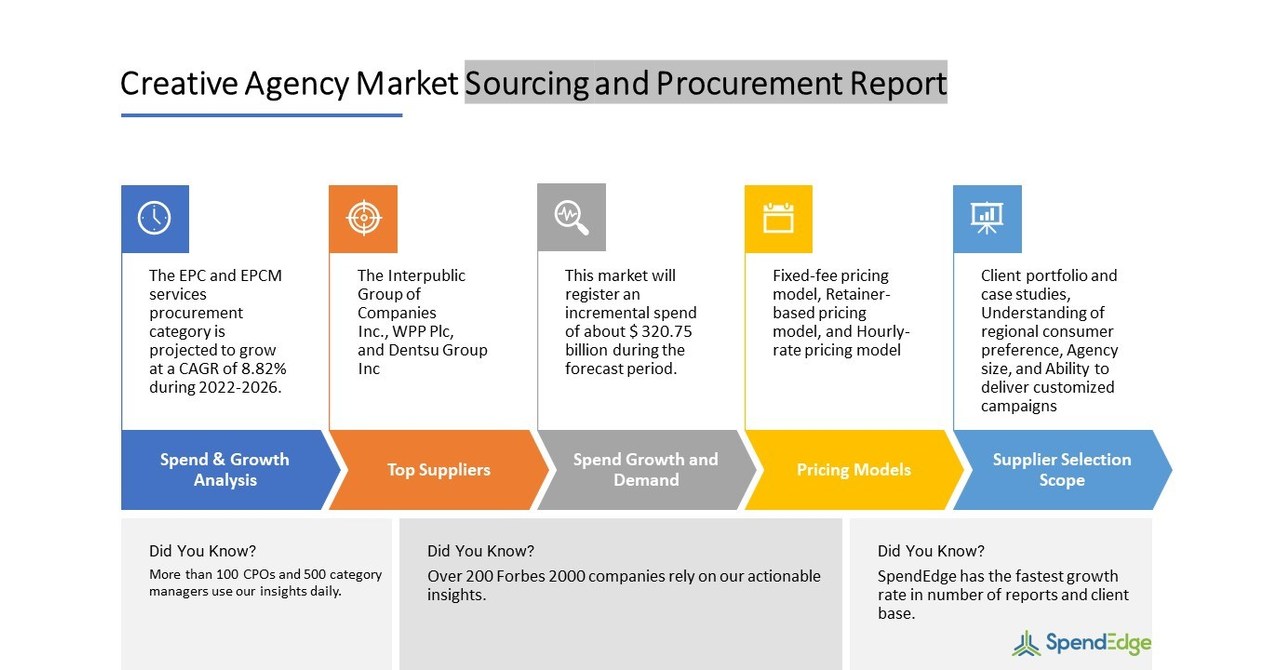 Creative Agency Market Sourcing and Procurement Report

The EPC and EPCM services procurement category is projected to grow at a CAGR of 8.82% during 2022-2026.

Spend & Growth Analysis

The Interpublic Group of Companies Inc., WPP Plc, and Dentsu Group Inc

Top Suppliers

This market will register an incremental spend of about $ 320.75 billion during the forecast period.

Spend Growth and Demand

Fixed-fee pricing model, Retainer-based pricing model, and Hourly-rate pricing model

Pricing Models

Client portfolio and case studies, Understanding of regional consumer preference, Agency size, and Ability to deliver customized campaigns

Supplier Selection Scope

Did You Know?
More than 100 CPOs and 500 category managers use our insights daily.

Did You Know?
Over 200 Forbes 2000 companies rely on our actionable insights.

Did You Know?
SpendEdge has the fastest growth rate in number of reports and client base.

SpendEdge